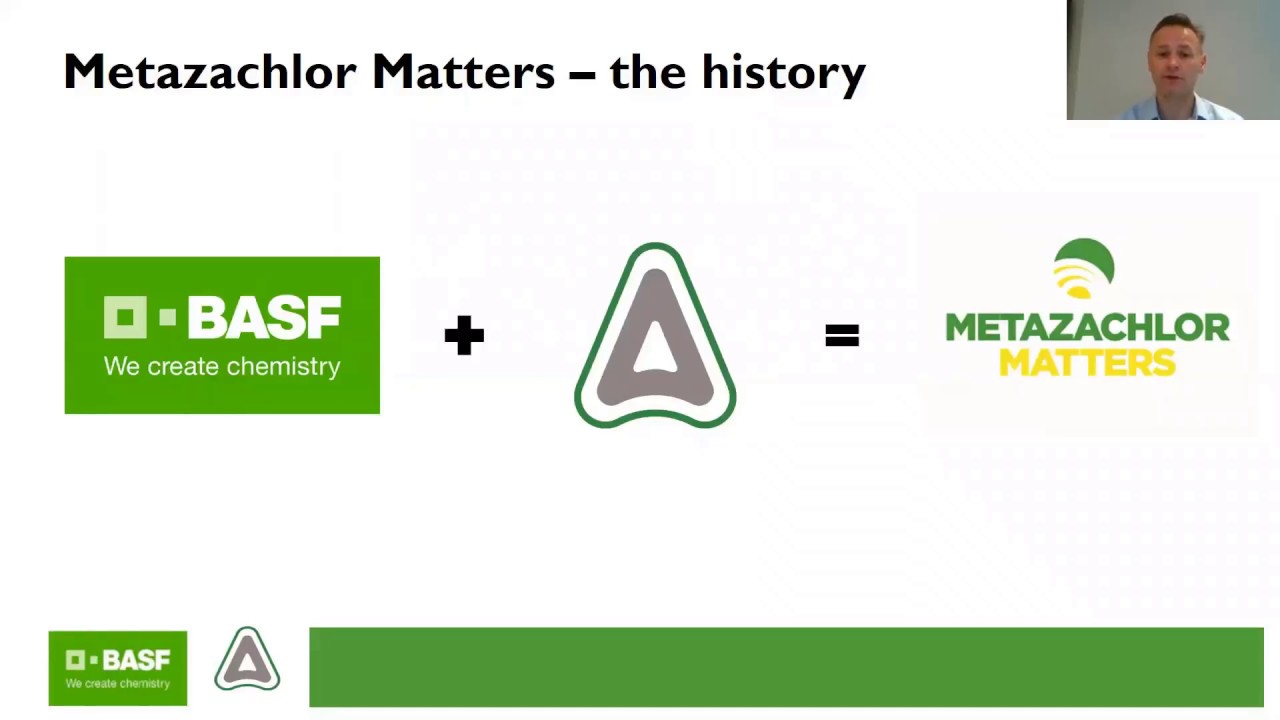 Metazachlor Matters – the history

BASF
We create chemistry

+

=

METAZACHLOR
MATTERS

BASF
We create chemistry